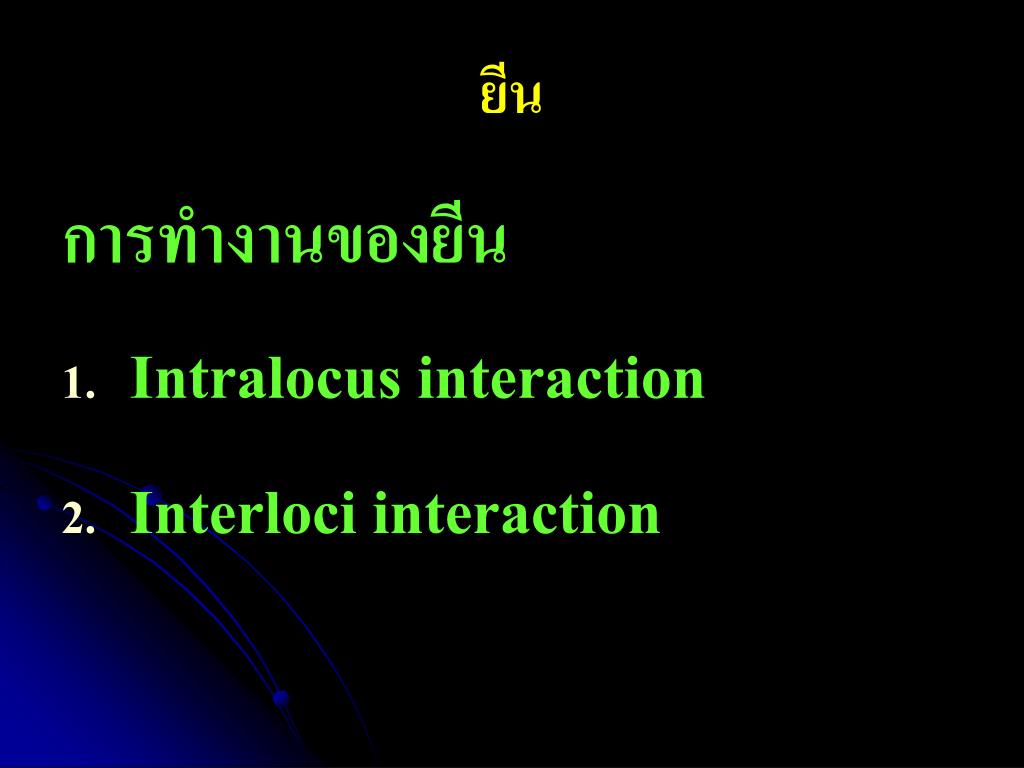 ยีน

การทำงานของยีน

1. Intralocus interaction

2. Interloci interaction